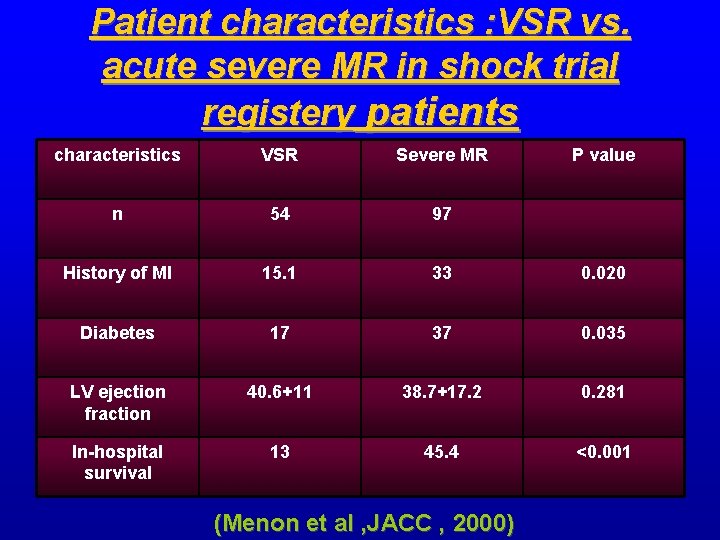 Patient characteristics :VSR vs. acute severe MR in shock trial registery patients

| characteristics | VSR | Severe MR | P value |
|---|---|---|---|
| n | 54 | 97 | |
| History of MI | 15.1 | 33 | 0.020 |
| Diabetes | 17 | 37 | 0.035 |
| LV ejection fraction | 40.6+11 | 38.7+17.2 | 0.281 |
| In-hospital survival | 13 | 45.4 | <0.001 |

(Menon et al ,JACC , 2000)